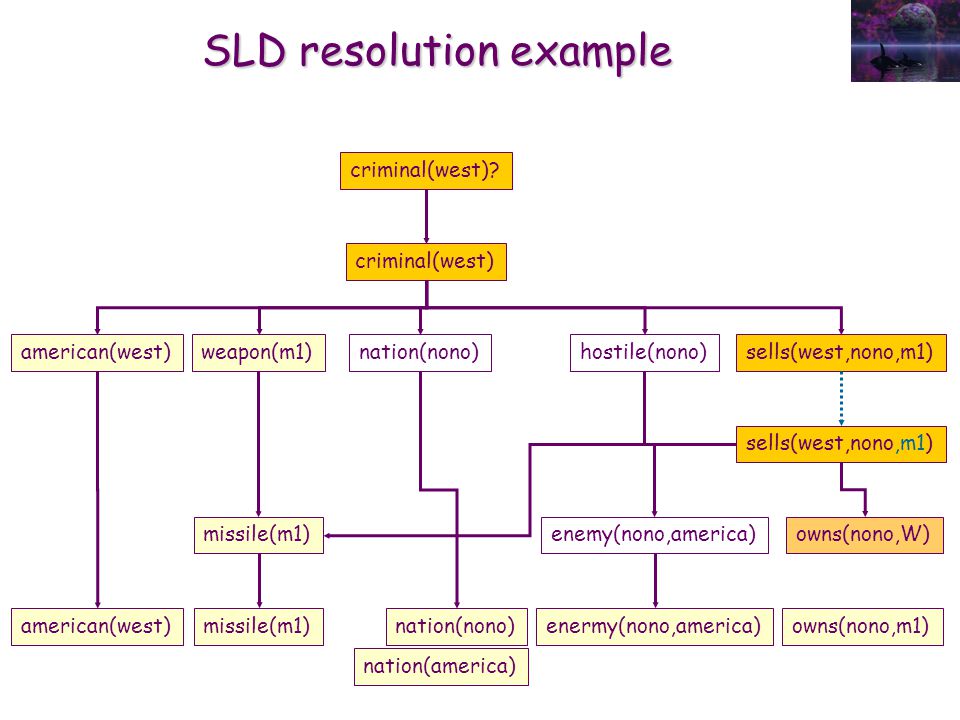 SLD resolution example

criminal(west)?

criminal(west)

american(west)
weapon(m1)
nation(nono)
hostile(nono)
sells(west,nono,m1)

sells(west,nono,m1)

missile(m1)
enemy(nono,america)
owns(nono,W)

american(west)
missile(m1)
nation(nono)
enermy(nono,america)
owns(nono,m1)
nation(america)